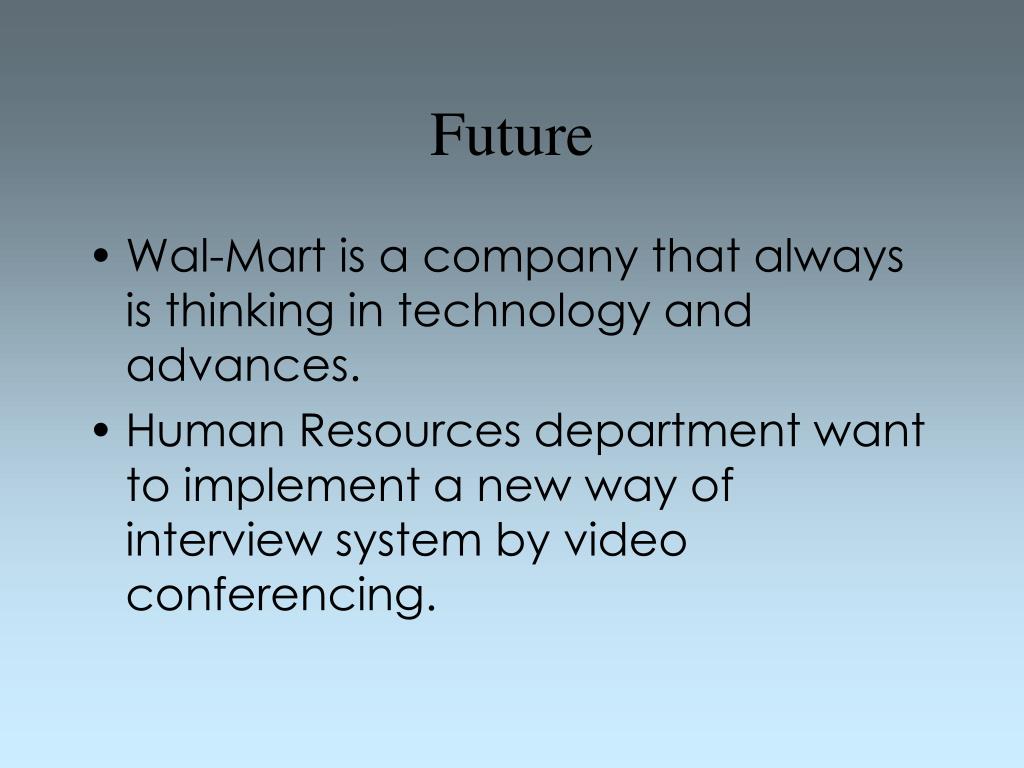 Future

• Wal-Mart is a company that always is thinking in technology and advances.

• Human Resources department want to implement a new way of interview system by video conferencing.